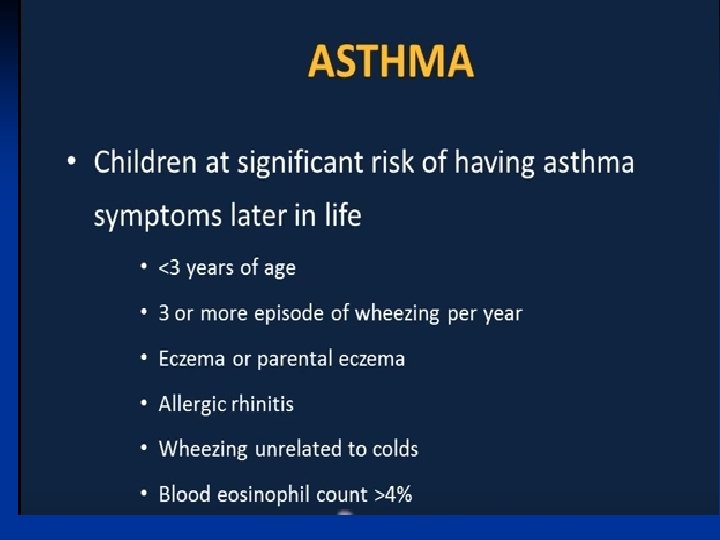 ASTHMA

• Children at significant risk of having asthma symptoms later in life

• <3 years of age

• 3 or more episode of wheezing per year

• Eczema or parental eczema

• Allergic rhinitis

• Wheezing unrelated to colds

• Blood eosinophil count >4%